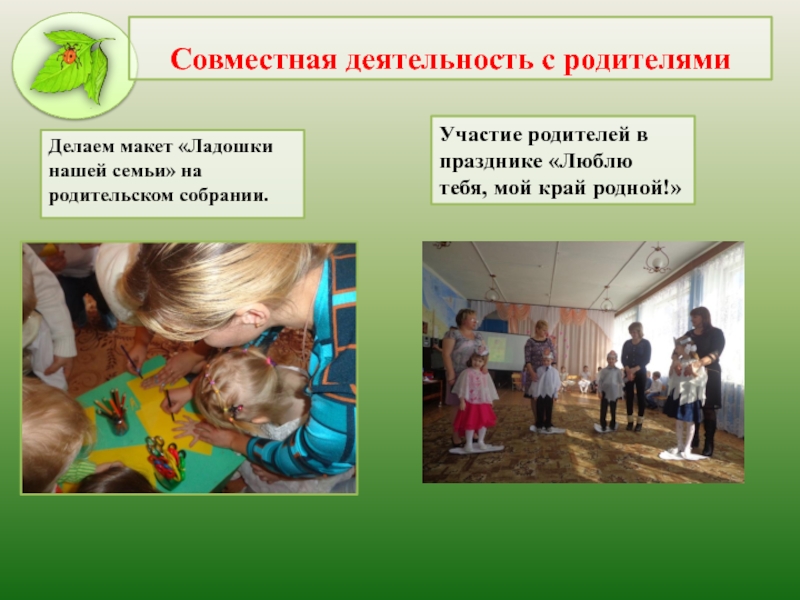 Совместная деятельность с родителями

Делаем макет «Ладошки нашей семьи» на родительском собрании.

Участие родителей в празднике «Люблю тебя, мой край родной!»